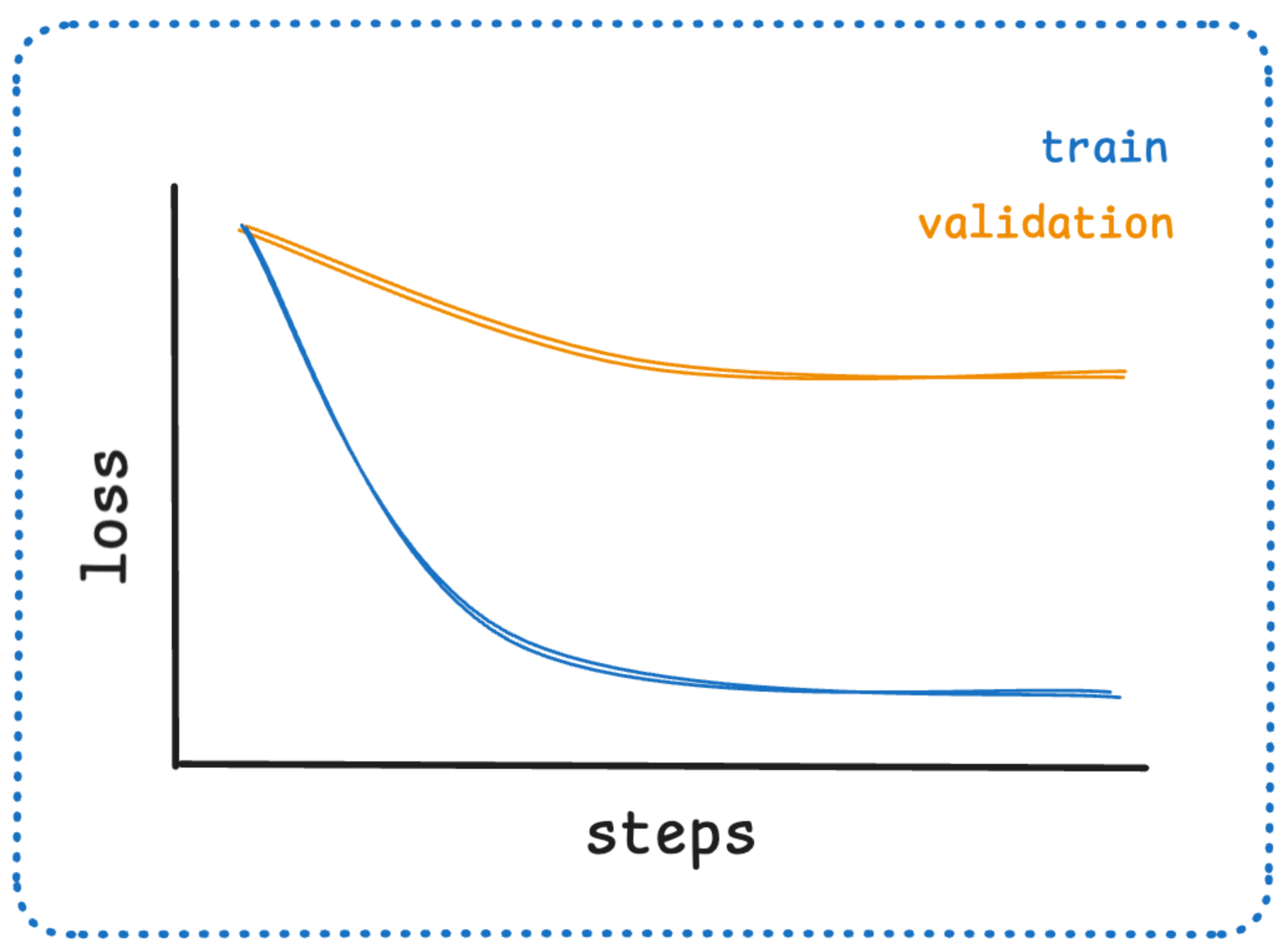 train
validation
loss
steps